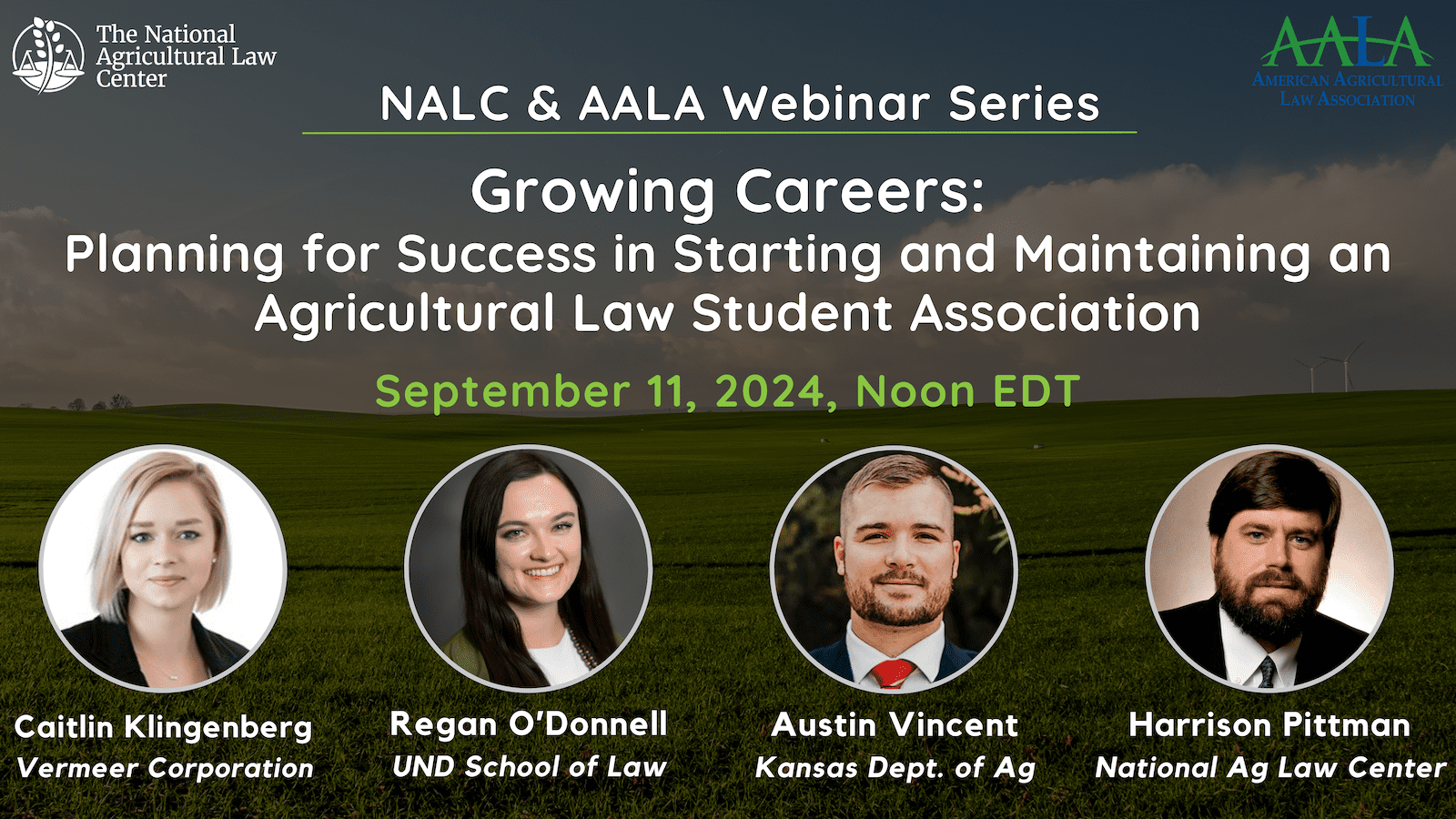 The National Agricultural Law Center

AALA
American Agricultural Law Association

NALC & AALA Webinar Series

Growing Careers:
Planning for Success in Starting and Maintaining an Agricultural Law Student Association

September 11, 2024, Noon EDT

Caitlin Klingenberg
Vermeer Corporation

Regan O'Donnell
UND School of Law

Austin Vincent
Kansas Dept. of Ag

Harrison Pittman
National Ag Law Center